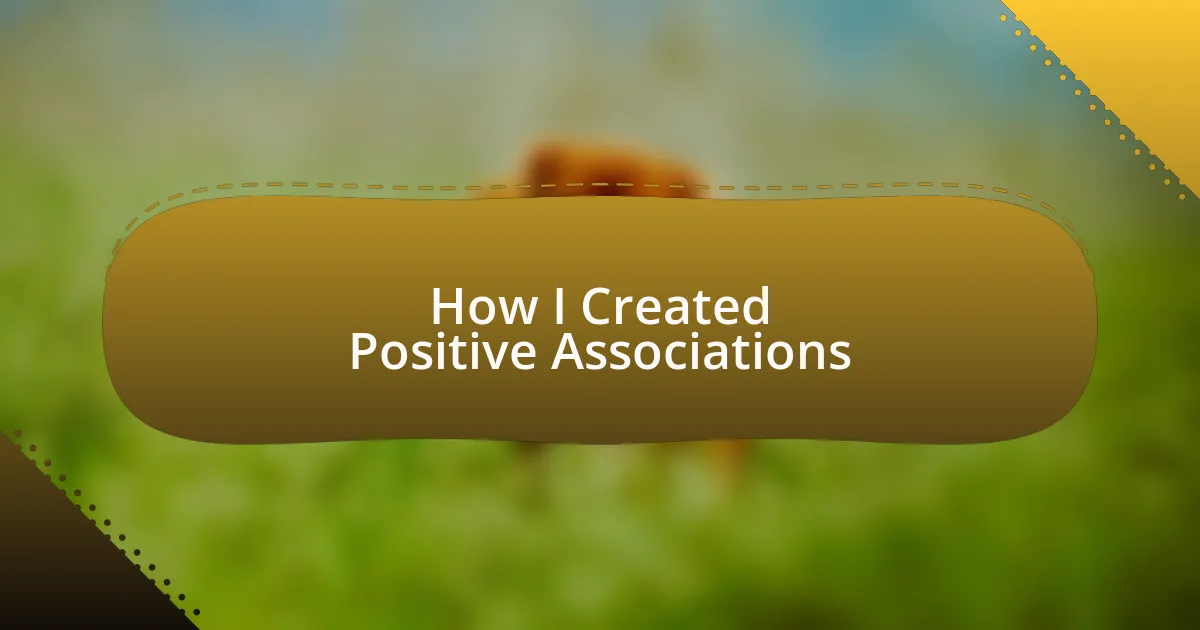 How I Created
Positive Associations